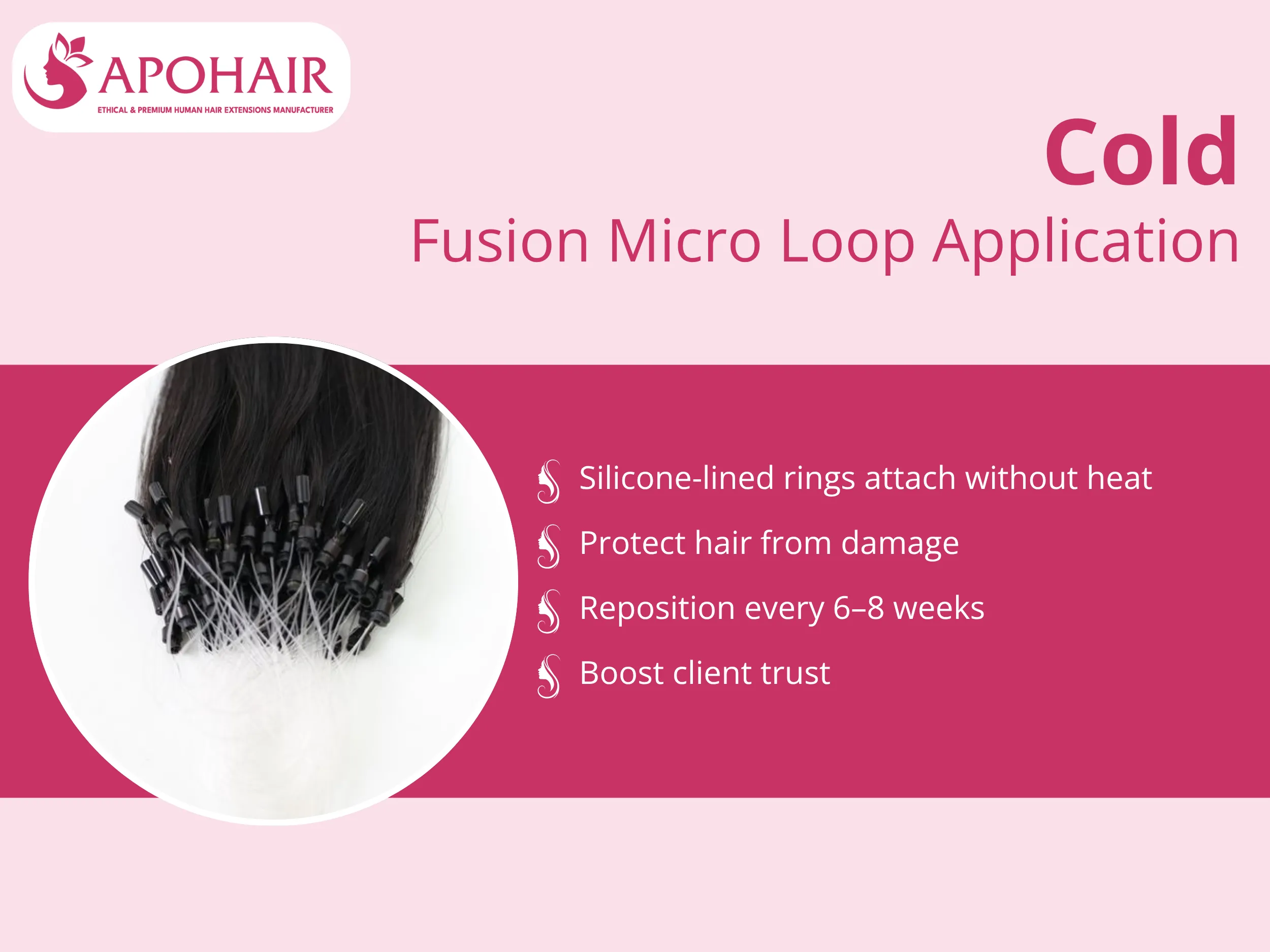 APOHAIR
ETHICAL & PREMIUM HUMAN HAIR EXTENSIONS MANUFACTURER

Cold
Fusion Micro Loop Application

Silicone-lined rings attach without heat
Protect hair from damage
Reposition every 6–8 weeks
Boost client trust